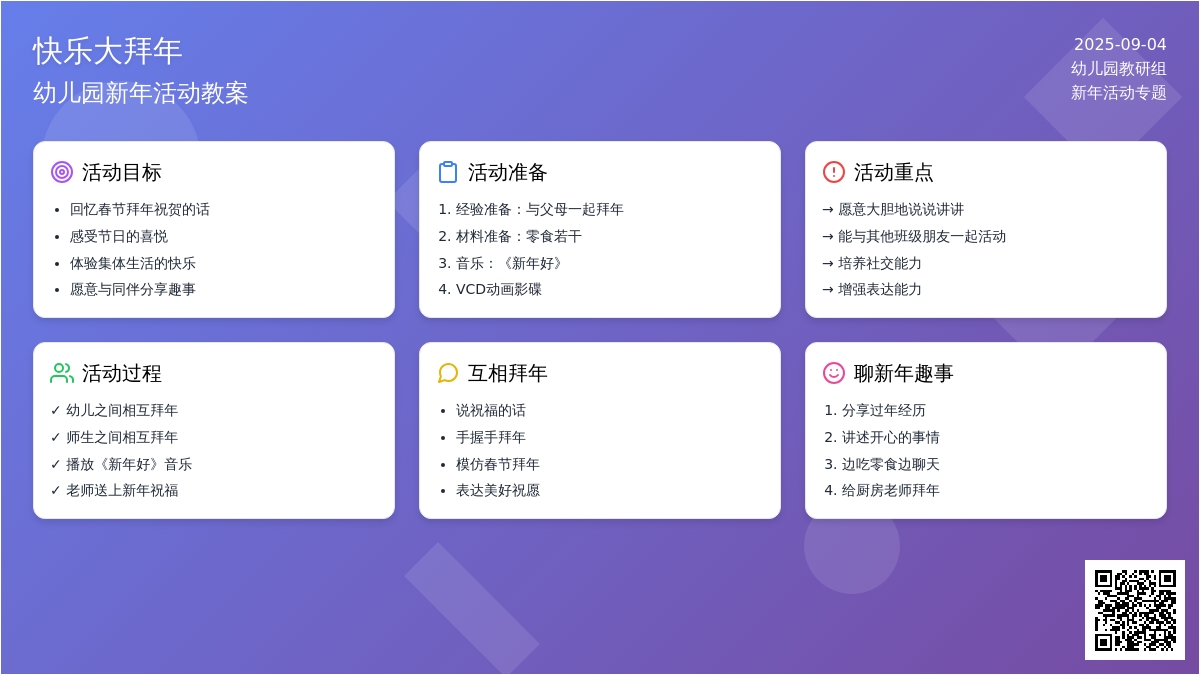 快乐大拜年
幼儿园新年活动教案

2025-09-04
幼儿园教研组
新年活动专题

活动目标
• 回忆春节拜年祝贺的话
• 感受节日的喜悦
• 体验集体生活的快乐
• 愿意与同伴分享趣事

活动准备
1. 经验准备：与父母一起拜年
2. 材料准备：零食若干
3. 音乐：《新年好》
4. VCD动画影碟

活动重点
→ 愿意大胆地说说讲讲
→ 能与其他班级朋友一起活动
→ 培养社交能力
→ 增强表达能力

活动过程
✓ 幼儿之间相互拜年
✓ 师生之间相互拜年
✓ 播放《新年好》音乐
✓ 老师送上新年祝福

互相拜年
• 说祝福的话
• 手握手拜年
• 模仿春节拜年
• 表达美好祝愿

聊新年趣事
1. 分享过年经历
2. 讲述开心的事情
3. 边吃零食边聊天
4. 给厨房老师拜年